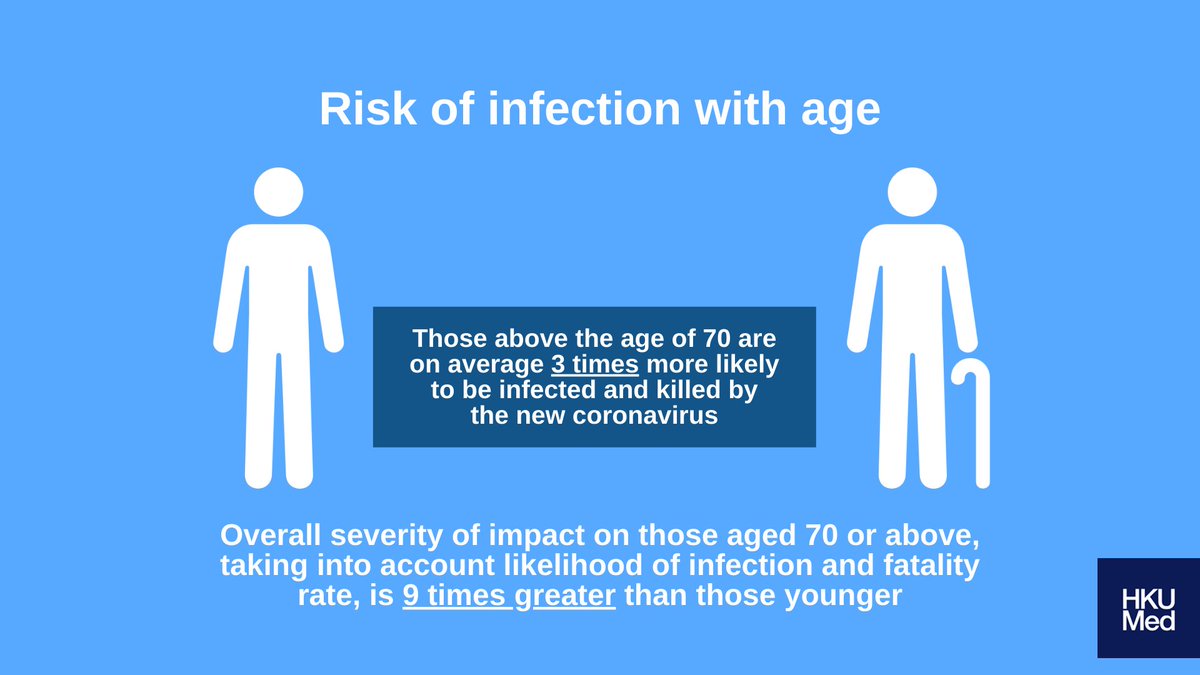 Risk of infection with age

Those above the age of 70 are on average 3 times more likely to be infected and killed by the new coronavirus

Overall severity of impact on those aged 70 or above, taking into account likelihood of infection and fatality rate, is 9 times greater than those younger

HKU Med